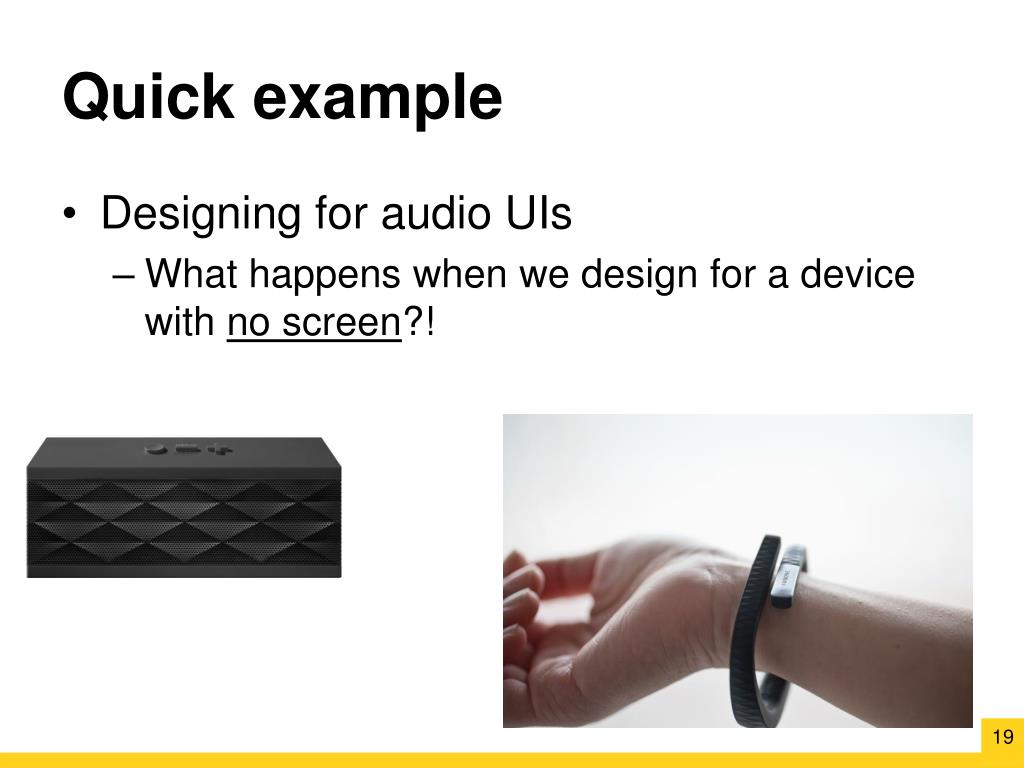 Quick example

• Designing for audio UIs
– What happens when we design for a device with no screen?!

19